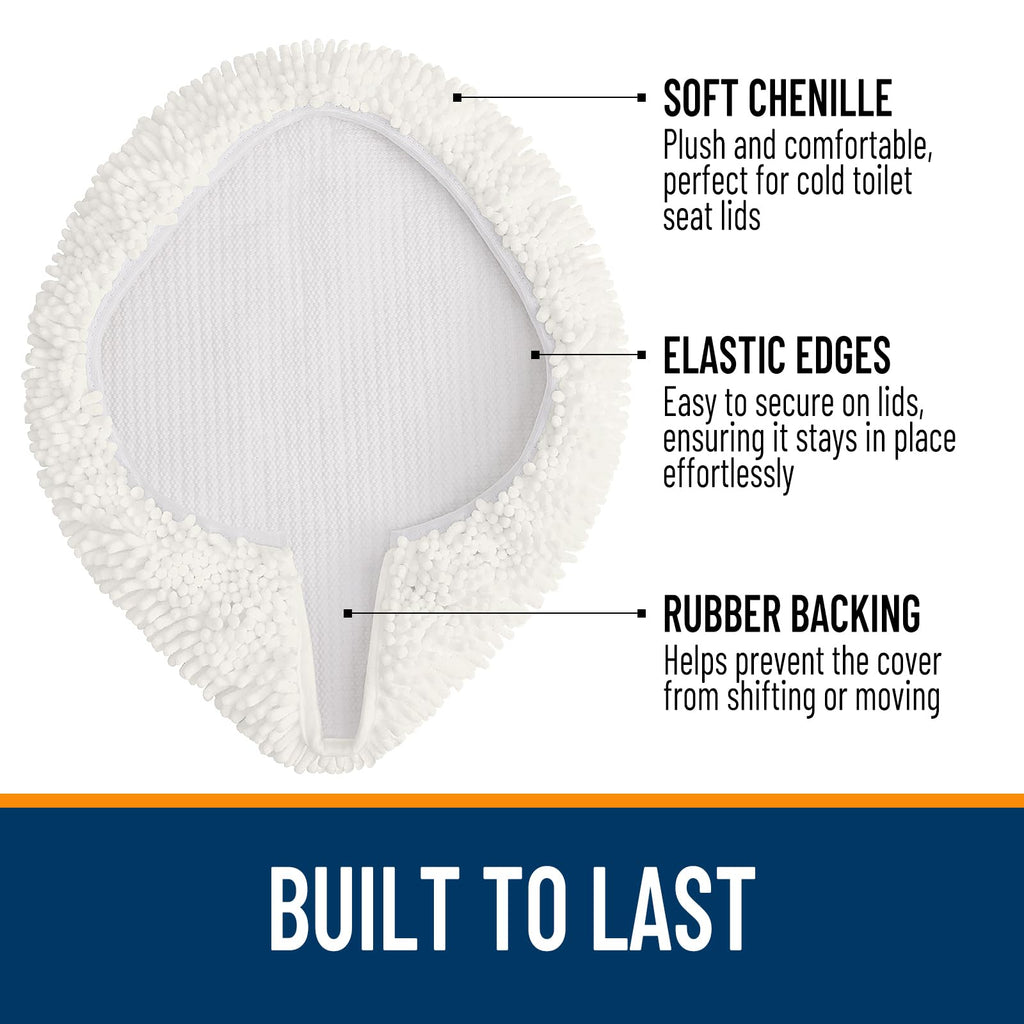 SOFT CHENILLE
Plush and comfortable, perfect for cold toilet seat lids

ELASTIC EDGES
Easy to secure on lids, ensuring it stays in place effortlessly

RUBBER BACKING
Helps prevent the cover from shifting or moving

BUILT TO LAST